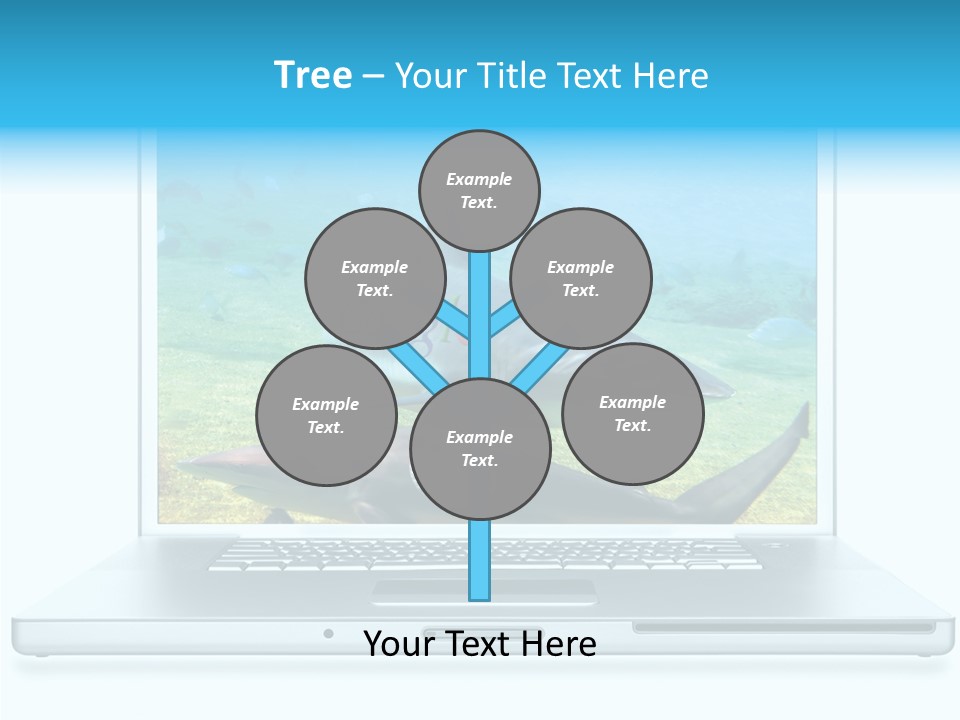 Tree – Your Title Text Here

Example Text.

Example Text.

Example Text.

Example Text.

Example Text.

Example Text.

Your Text Here